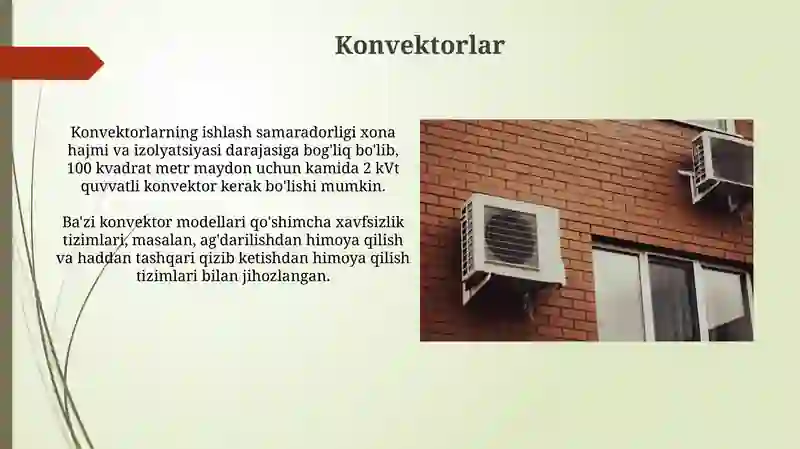 Konvektorlar

Konvektorlarning ishlash samaradorligi xona hajmi va izolyatsiyasi darajasiga bog'liq bo'lib, 100 kvadrat metr maydon uchun kamida 2 kVt quvvatli konvektor kerak bo'lishi mumkin.

Ba'zi konvektor modellari qo'shimcha xavfsizlik tizimlari, masalan, ag'darilishdan himoya qilish va haddan tashqari qizib ketishdan himoya qilish tizimlari bilan jihozlangan.